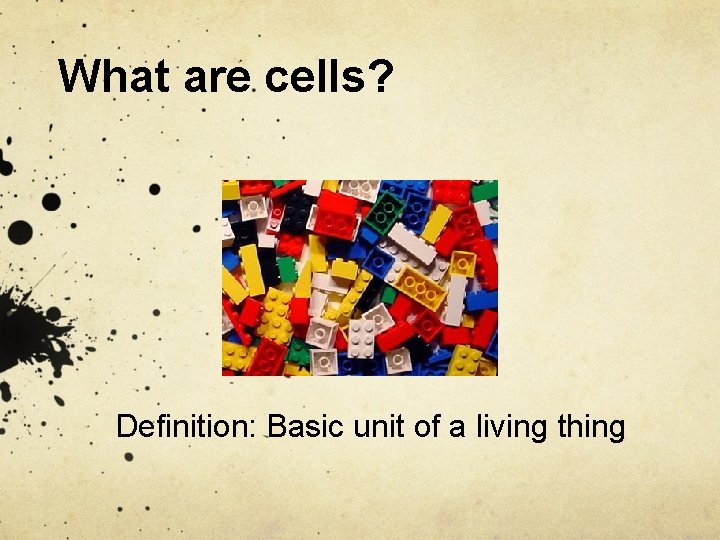 What are cells?

Definition: Basic unit of a living thing